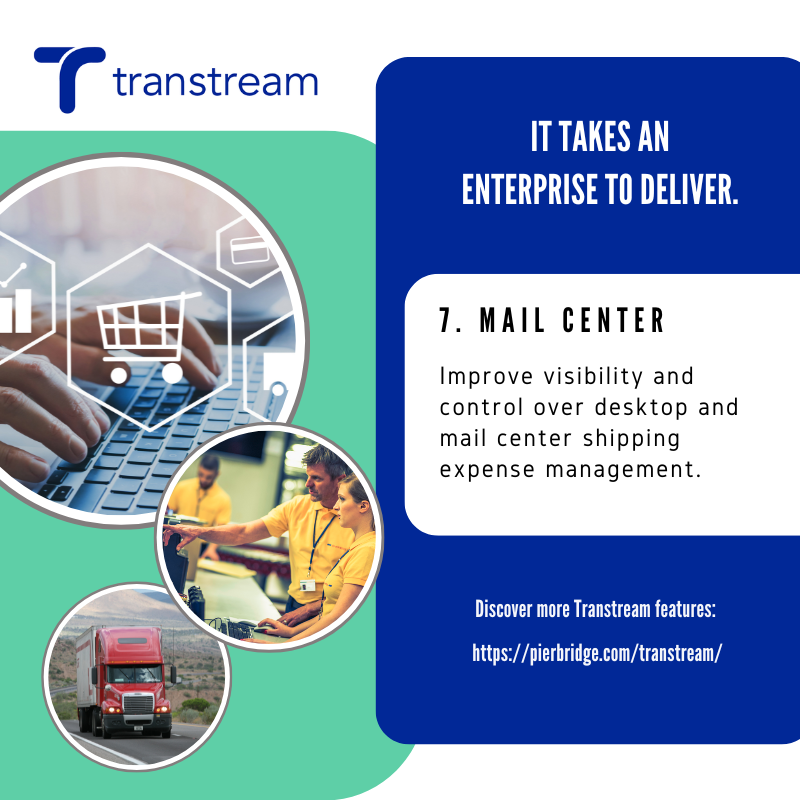 transtream

IT TAKES AN ENTERPRISE TO DELIVER.

7. MAIL CENTER

Improve visibility and control over desktop and mail center shipping expense management.

Discover more Transtream features:

https://pierbridge.com/transtream/